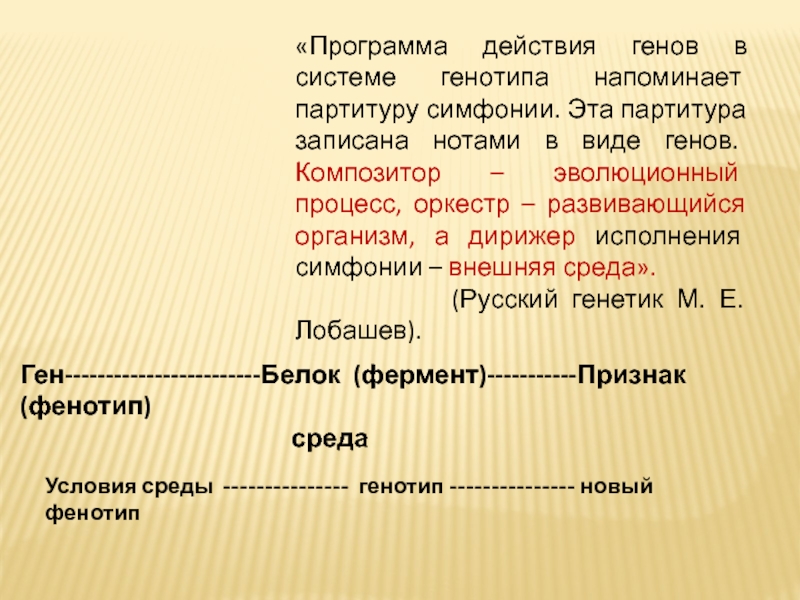 «Программа действия генов в системе генотипа напоминает партитуру симфонии. Эта партитура записана нотами в виде генов. Композитор – эволюционный процесс, оркестр – развивающийся организм, а дирижер исполнения симфонии – внешняя среда».

(Русский генетик М. Е. Лобашев).

Ген------------------------Белок (фермент)-----------Признак (фенотип)

среда

Условия среды --------------- генотип --------------- новый фенотип